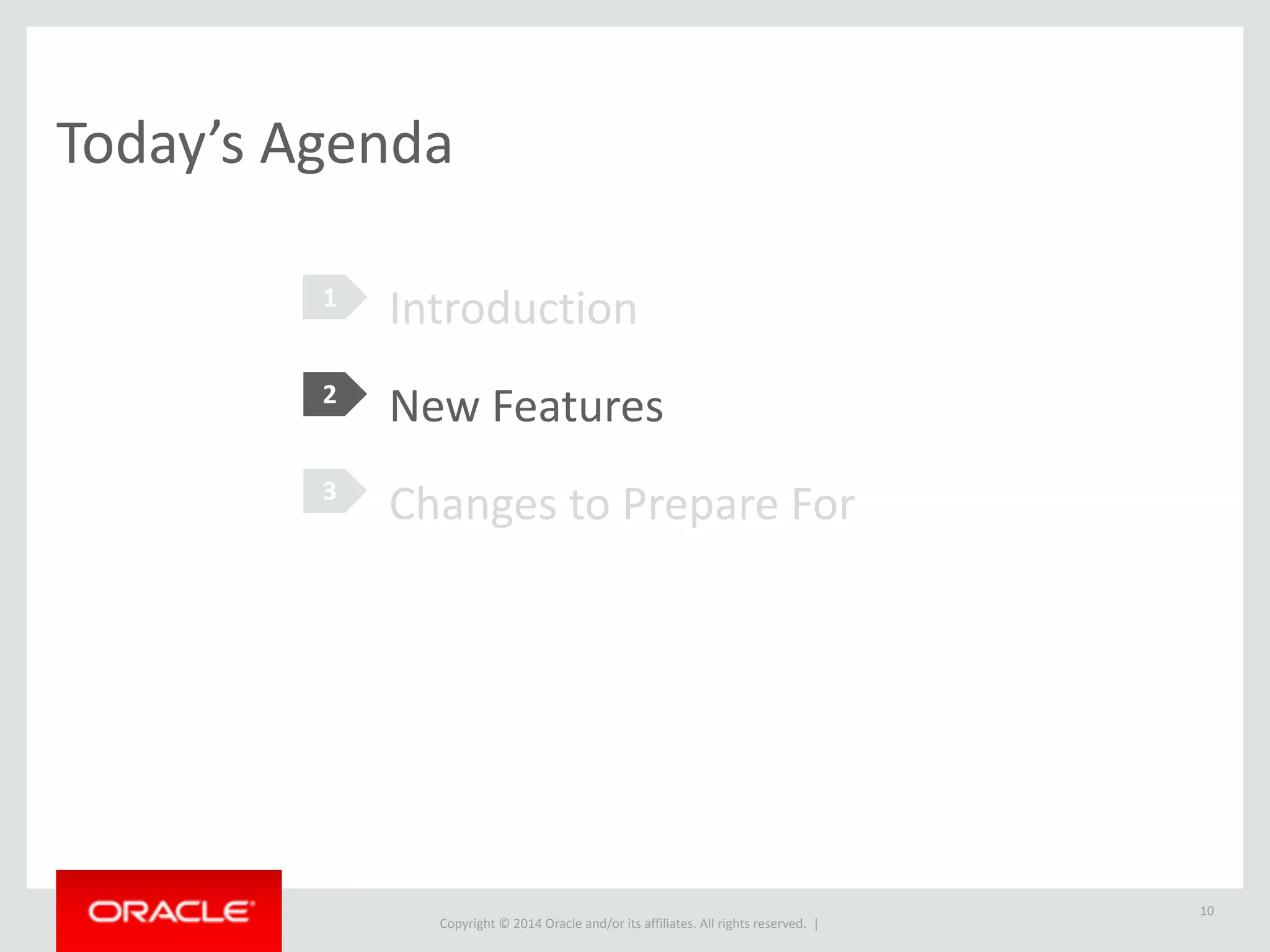 Today's Agenda

1 Introduction

2 New Features

3 Changes to Prepare For

ORACLE

Copyright © 2014 Oracle and/or its affiliates. All rights reserved. |

10